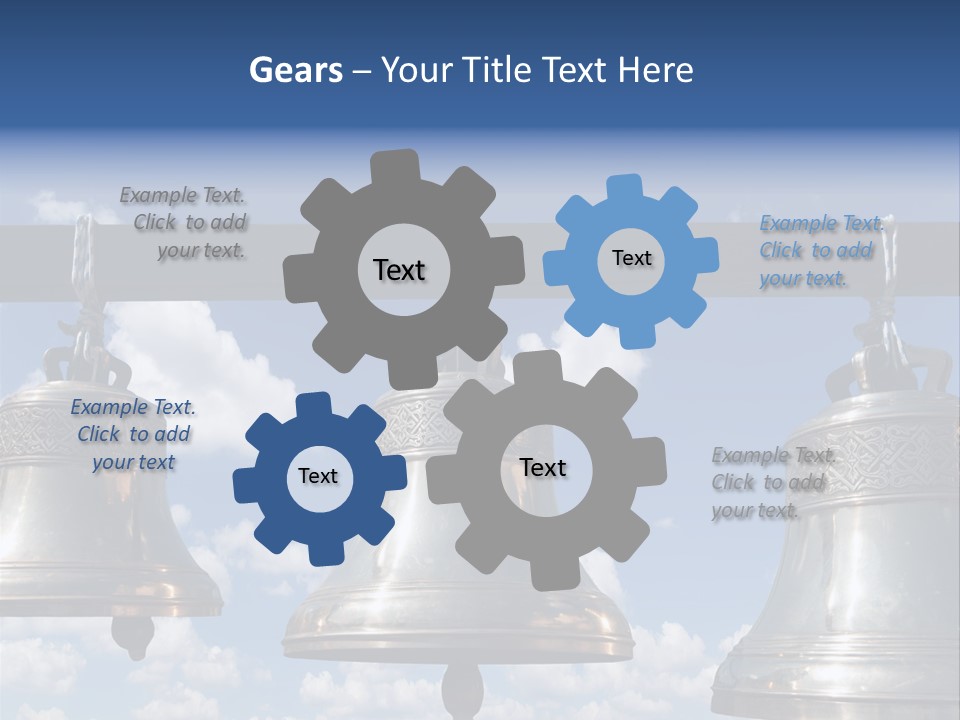 Gears – Your Title Text Here

Example Text. Click to add your text.

Text

Text

Example Text. Click to add your text.

Example Text. Click to add your text

Text

Text

Example Text. Click to add your text.